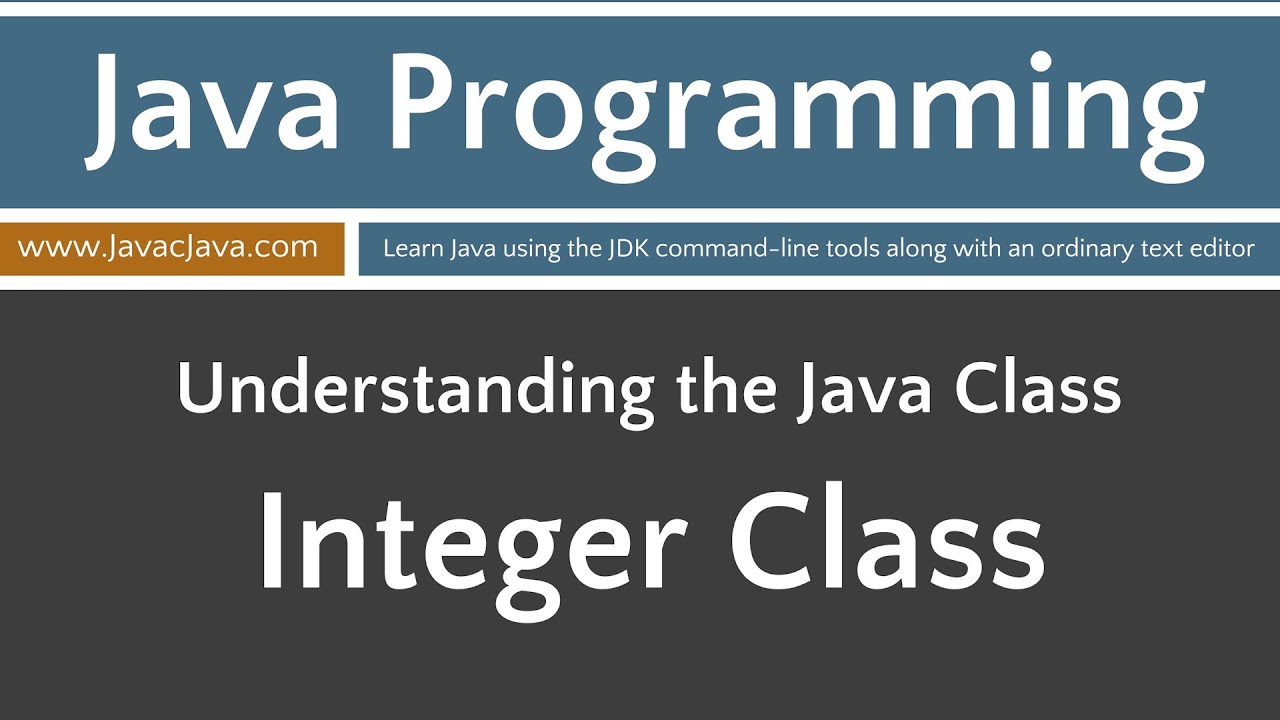 Java Programming

www.JavacJava.com

Learn Java using the JDK command-line tools along with an ordinary text editor

Understanding the Java Class

Integer Class